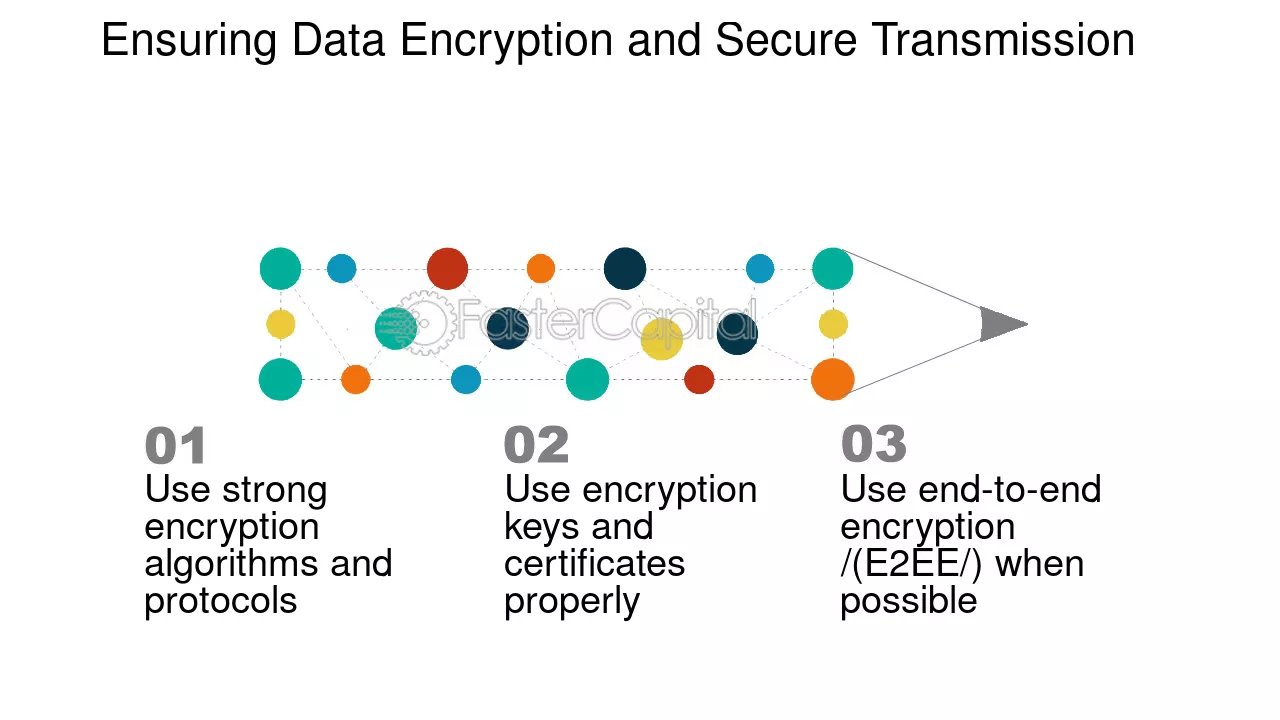 Ensuring Data Encryption and Secure Transmission

01
Use strong encryption algorithms and protocols

02
Use encryption keys and certificates properly

03
Use end-to-end encryption /(E2EE/) when possible

FasterCapital